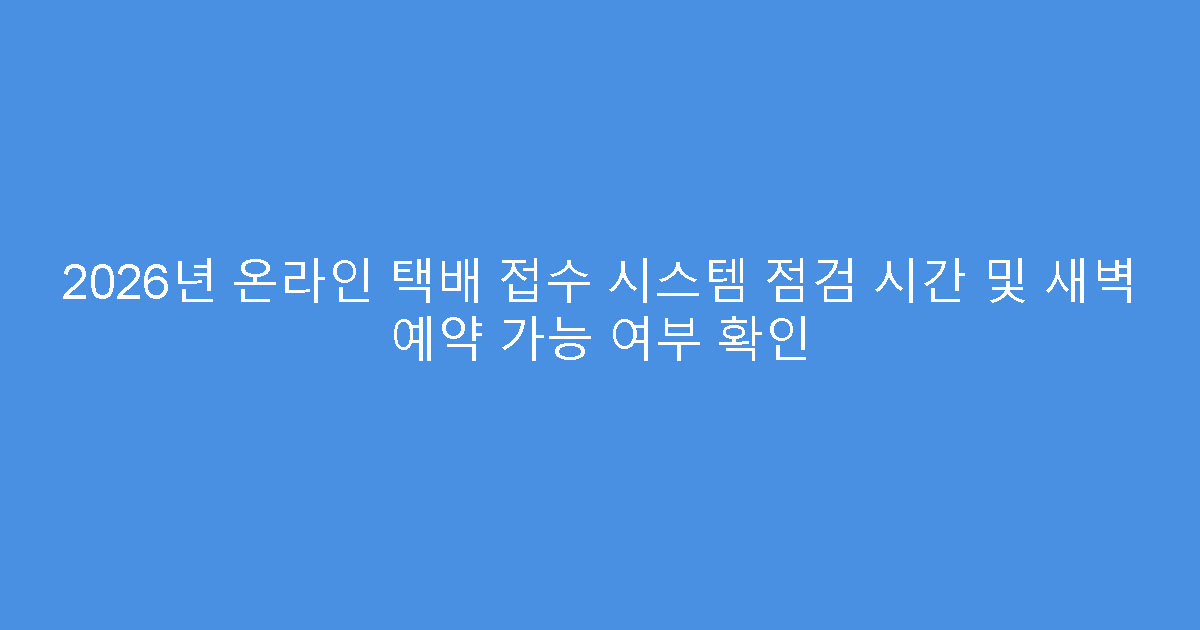 2026년 온라인 택배 접수 시스템 점검 시간 및 새벽 예약 가능 여부 확인